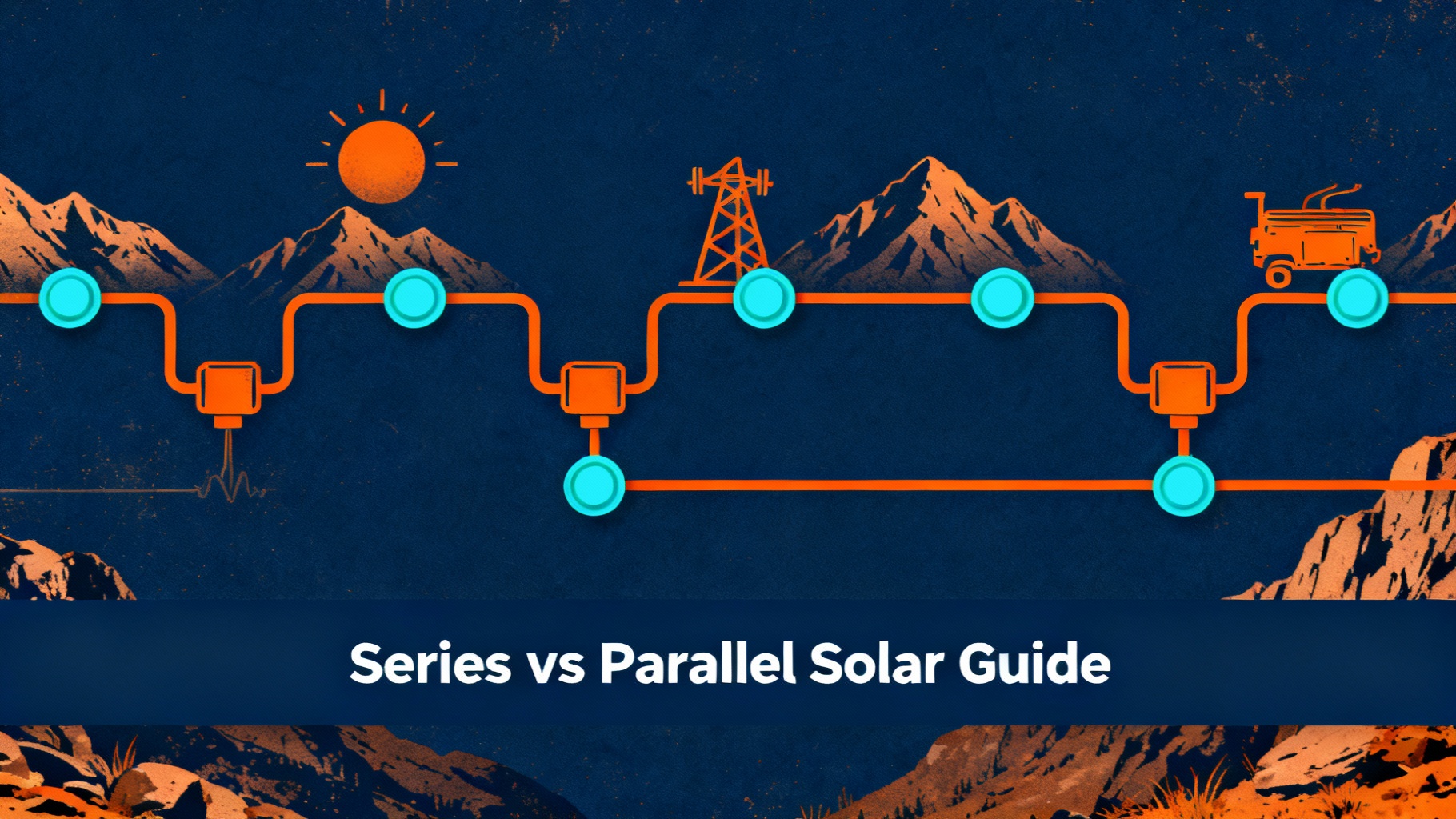 Series vs Parallel Solar Guide